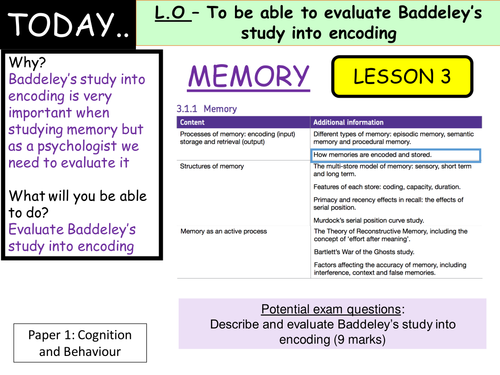 TODAY..

L.O – To be able to evaluate Baddeley's study into encoding

Why?
Baddeley's study into encoding is very important when studying memory but as a psychologist we need to evaluate it

What will you be able to do?
Evaluate Baddeley's study into encoding

MEMORY

LESSON 3

3.1.1 Memory

| Content | Additional information |
|---|---|
| Processes of memory: encoding (input) storage and retrieval (output) | Different types of memory: episodic memory, semantic memory and procedural memory. How memories are encoded and stored. |
| Structures of memory | The multi-store model of memory: sensory, short term and long term. Features of each store: coding, capacity, duration. Primacy and recency effects in recall: the effects of serial position. Murdock's serial position curve study. |
| Memory as an active process | The Theory of Reconstructive Memory, including the concept of 'effort after meaning'. Bartlett's War of the Ghosts study. Factors affecting the accuracy of memory, including interference, context and false memories. |

Potential exam questions:
Describe and evaluate Baddeley's study into encoding (9 marks)

Paper 1: Cognition and Behaviour